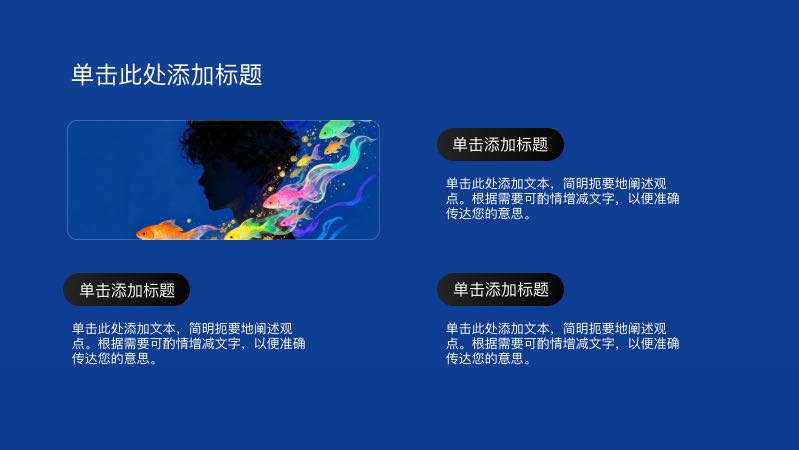 单击此处添加标题

单击添加标题

单击此处添加文本，简明扼要地阐述观点。根据需要可酌情增减文字，以便准确传达您的意思。

单击添加标题

单击此处添加文本，简明扼要地阐述观点。根据需要可酌情增减文字，以便准确传达您的意思。

单击添加标题

单击此处添加文本，简明扼要地阐述观点。根据需要可酌情增减文字，以便准确传达您的意思。